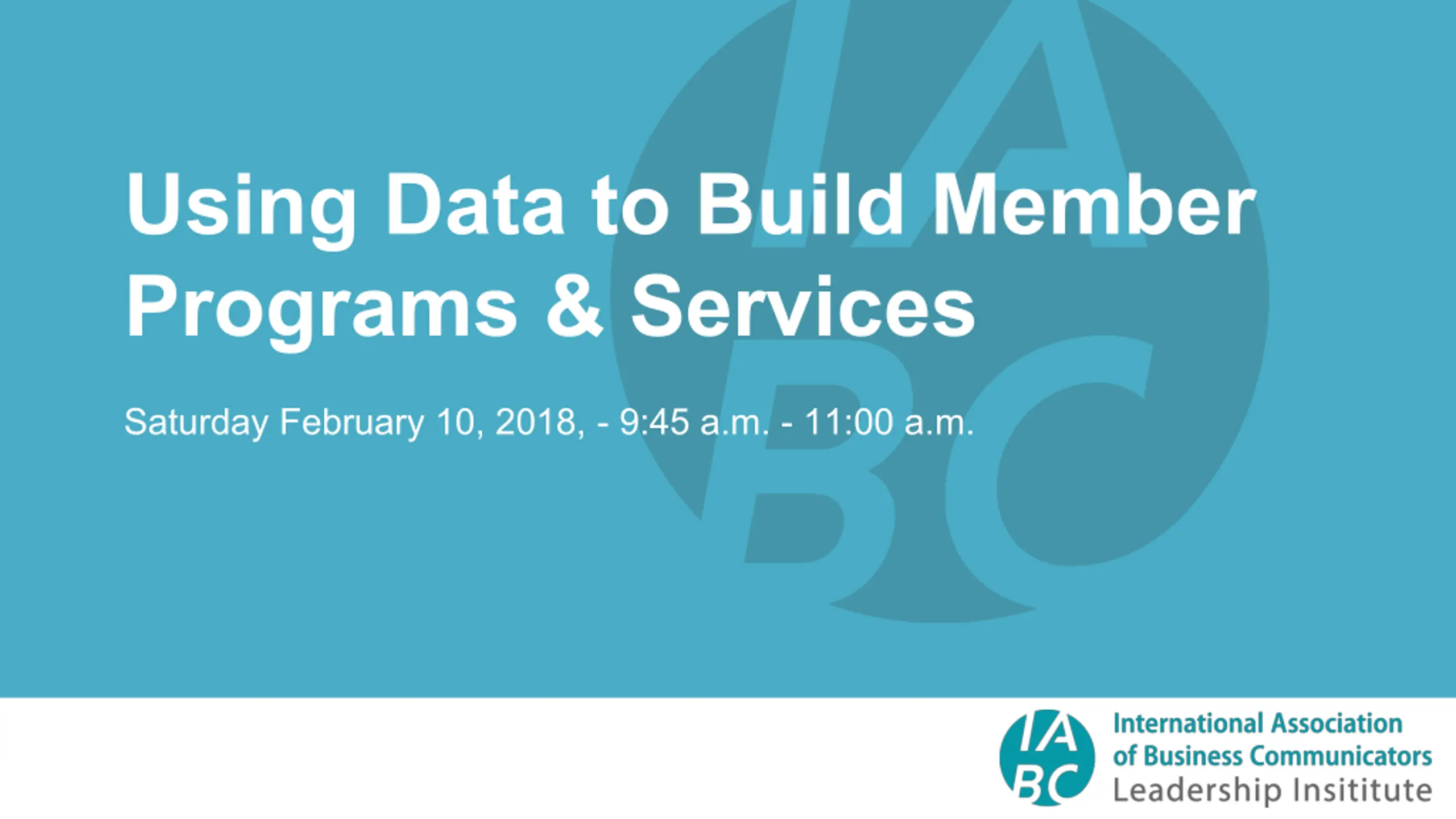 Using Data to Build Member Programs & Services

Saturday February 10, 2018, - 9:45 a.m. - 11:00 a.m.

IABC

International Association of Business Communicators
Leadership Insititute